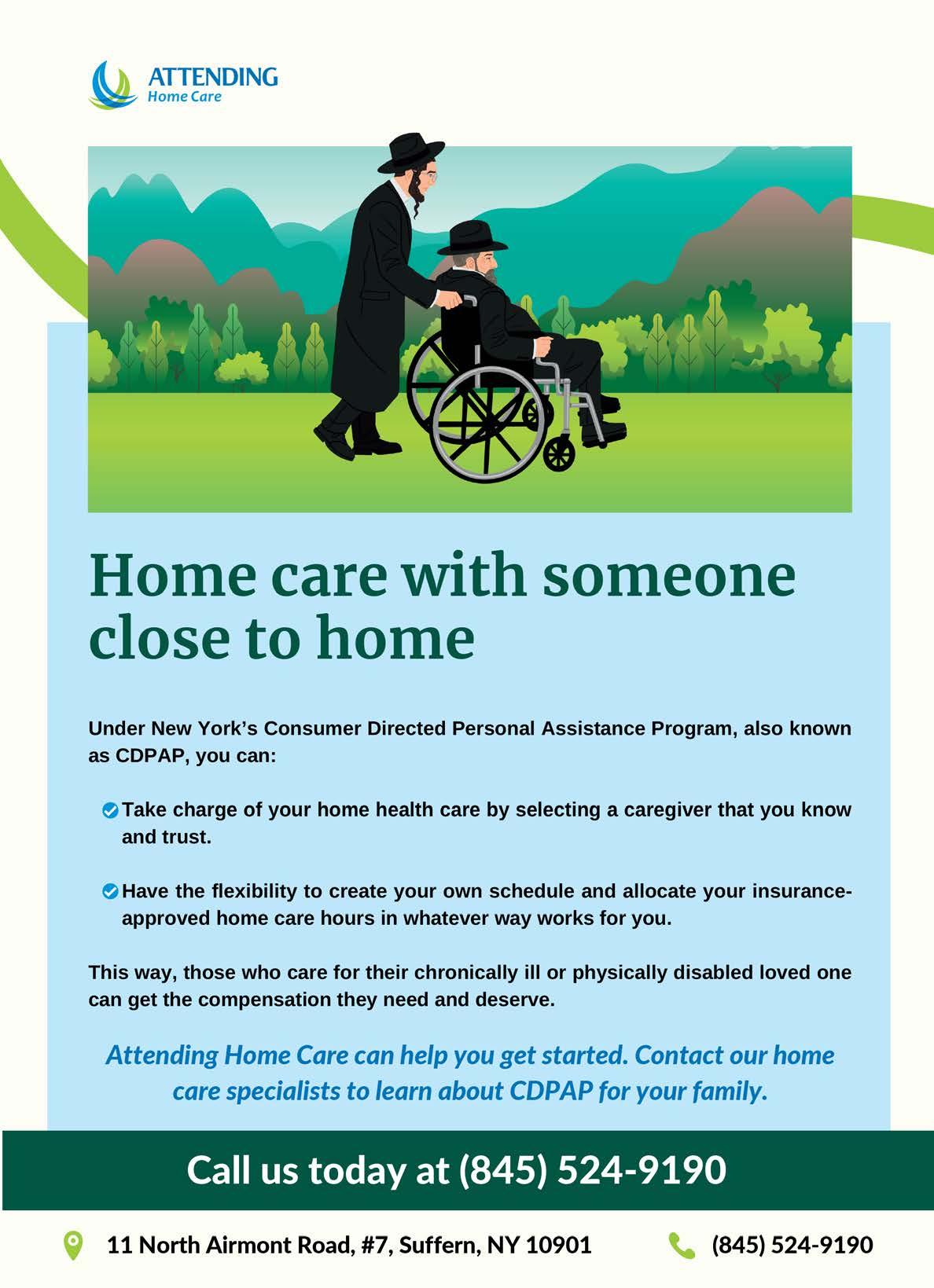 ATTENDING
Home Care

Home care with someone close to home

Under New York's Consumer Directed Personal Assistance Program, also known as CDPAP, you can:

Take charge of your home health care by selecting a caregiver that you know and trust.

Have the flexibility to create your own schedule and allocate your insurance-approved home care hours in whatever way works for you.

This way, those who care for their chronically ill or physically disabled loved one can get the compensation they need and deserve.

Attending Home Care can help you get started. Contact our home care specialists to learn about CDPAP for your family.

Call us today at (845) 524-9190

11 North Airmont Road, #7, Suffern, NY 10901

(845) 524-9190